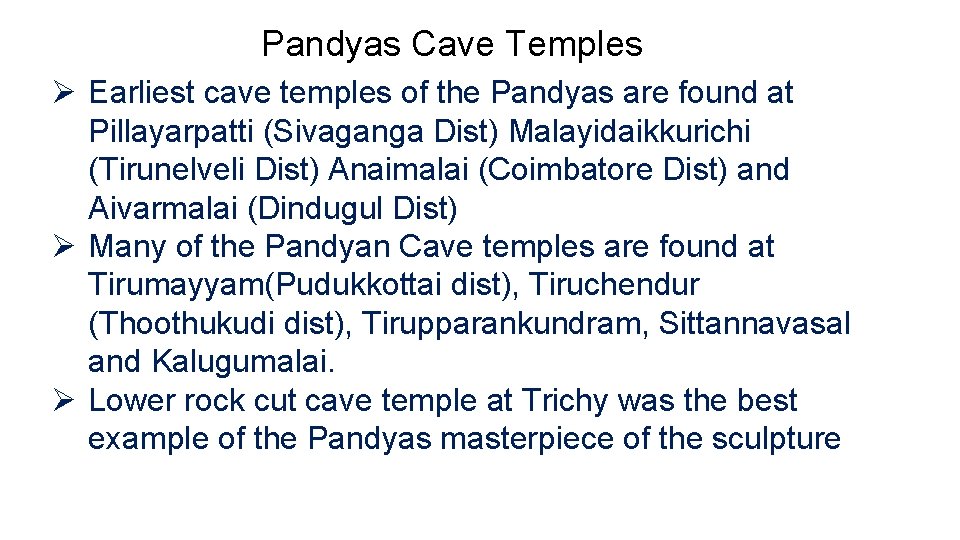 Pandyas Cave Temples

➢ Earliest cave temples of the Pandyas are found at Pillayarpatti (Sivaganga Dist) Malayidaikkurichi (Tirunelveli Dist) Anaimalai (Coimbatore Dist) and Aivarmalai (Dindugul Dist)

➢ Many of the Pandyan Cave temples are found at Tirumayyam(Pudukkottai dist), Tiruchendur (Thoothukudi dist), Tirupparankundram, Sittannavasal and Kalugumalai.

➢ Lower rock cut cave temple at Trichy was the best example of the Pandyas masterpiece of the sculpture